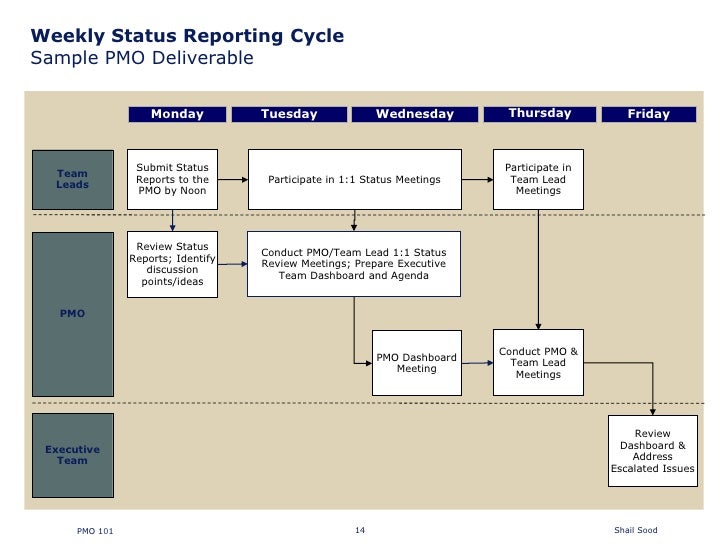 Weekly Status Reporting Cycle
Sample PMO Deliverable

Monday
Tuesday
Wednesday
Thursday
Friday

Team Leads

Submit Status Reports to the PMO by Noon

Participate in 1:1 Status Meetings

Participate in Team Lead Meetings

PMO

Review Status Reports; Identify discussion points/ideas

Conduct PMO/Team Lead 1:1 Status Review Meetings; Prepare Executive Team Dashboard and Agenda

PMO Dashboard Meeting

Conduct PMO & Team Lead Meetings

Executive Team

Review Dashboard & Address Escalated Issues

PMO 101
14
Shail Sood